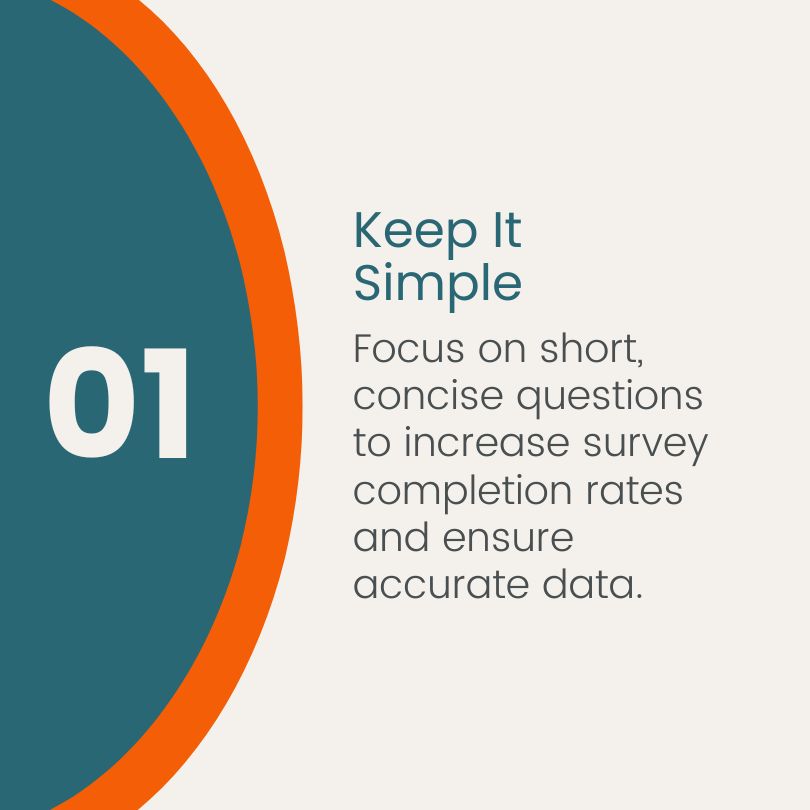 01

Keep It Simple

Focus on short, concise questions to increase survey completion rates and ensure accurate data.